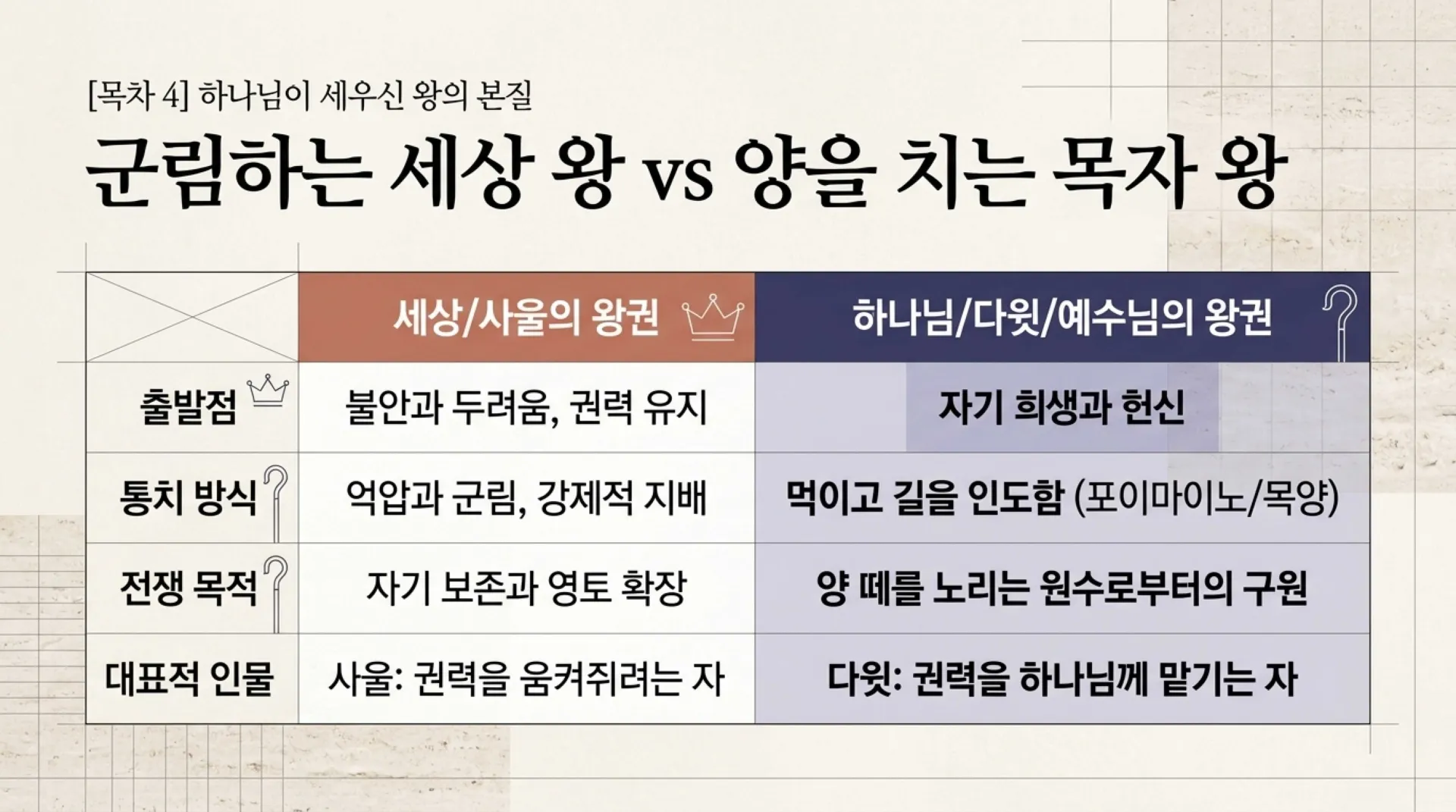 [목차 4] 하나님이 세우신 왕의 본질

군림하는 세상 왕 vs 양을 치는 목자 왕

| | 세상/사울의 왕권 | 하나님/다윗/예수님의 왕권 |
|---|---|---|
| 출발점 | 불안과 두려움, 권력 유지 | 자기 희생과 헌신 |
| 통치 방식 | 억압과 군림, 강제적 지배 | 먹이고 길을 인도함 (포이마이노/목양) |
| 전쟁 목적 | 자기 보존과 영토 확장 | 양 떼를 노리는 원수로부터의 구원 |
| 대표적 인물 | 사울: 권력을 움켜쥐려는 자 | 다윗: 권력을 하나님께 맡기는 자 |